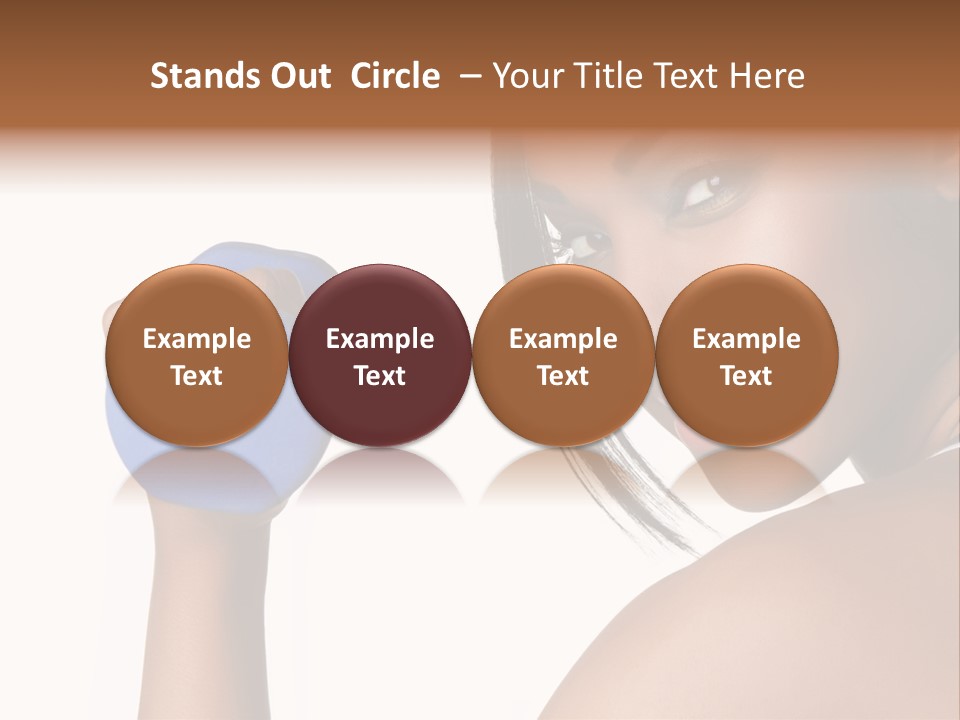 Stands Out Circle – Your Title Text Here

Example Text

Example Text

Example Text

Example Text